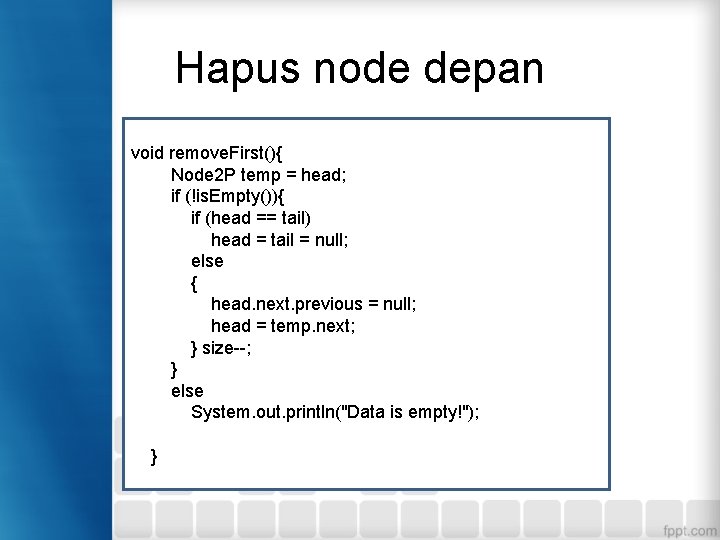 Hapus node depan

void removeFirst(){
    Node2P temp = head;
    if (!isEmpty()){
        if (head == tail)
            head = tail = null;
        else
        {
            head.next.previous = null;
            head = temp.next;
        } size--;
    }
    else
        System.out.println("Data is empty!");

}

fppt.com